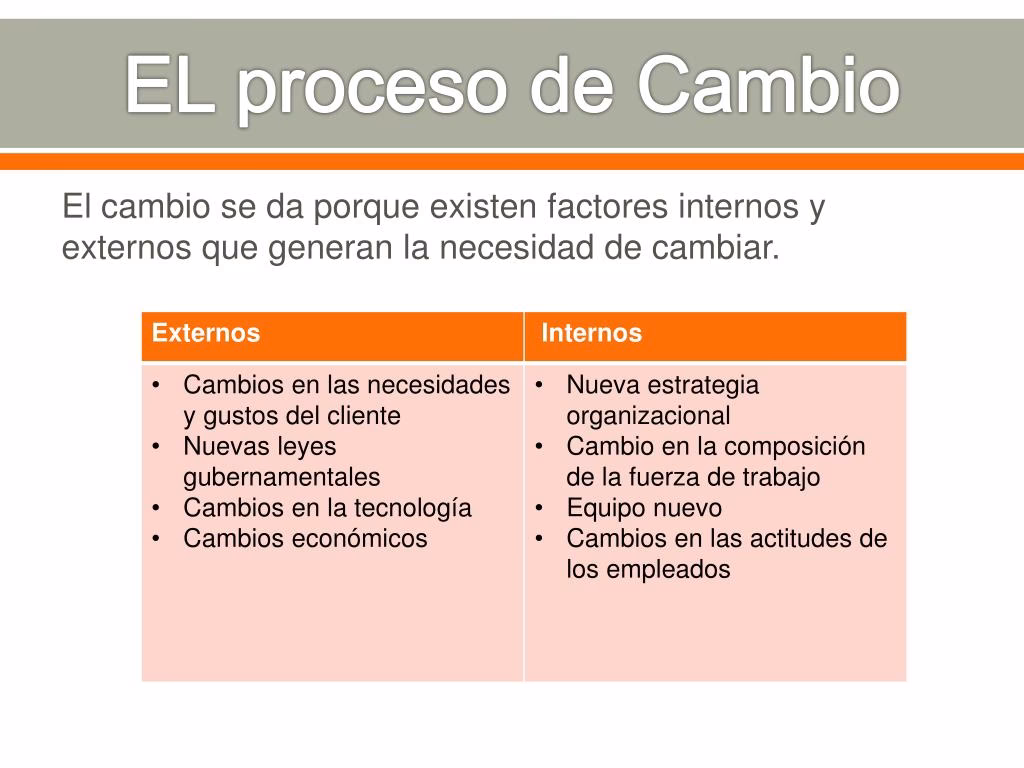 EL proceso de Cambio

El cambio se da porque existen factores internos y externos que generan la necesidad de cambiar.

| Externos | Internos |
|---|---|
| • Cambios en las necesidades y gustos del cliente<br>• Nuevas leyes gubernamentales<br>• Cambios en la tecnología<br>• Cambios económicos | • Nueva estrategia organizacional<br>• Cambio en la composición de la fuerza de trabajo<br>• Equipo nuevo<br>• Cambios en las actitudes de los empleados |